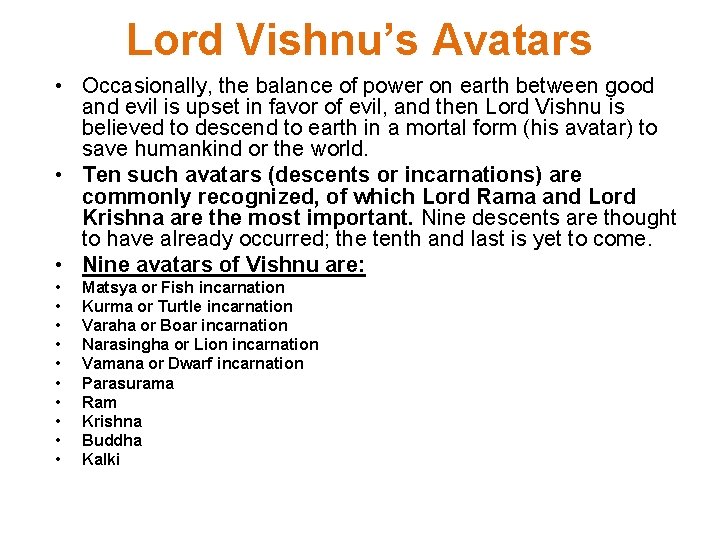 Lord Vishnu's Avatars

• Occasionally, the balance of power on earth between good and evil is upset in favor of evil, and then Lord Vishnu is believed to descend to earth in a mortal form (his avatar) to save humankind or the world.

• Ten such avatars (descents or incarnations) are commonly recognized, of which Lord Rama and Lord Krishna are the most important. Nine descents are thought to have already occurred; the tenth and last is yet to come.

• Nine avatars of Vishnu are:
• Matsya or Fish incarnation
• Kurma or Turtle incarnation
• Varaha or Boar incarnation
• Narasingha or Lion incarnation
• Vamana or Dwarf incarnation
• Parasurama
• Ram
• Krishna
• Buddha
• Kalki